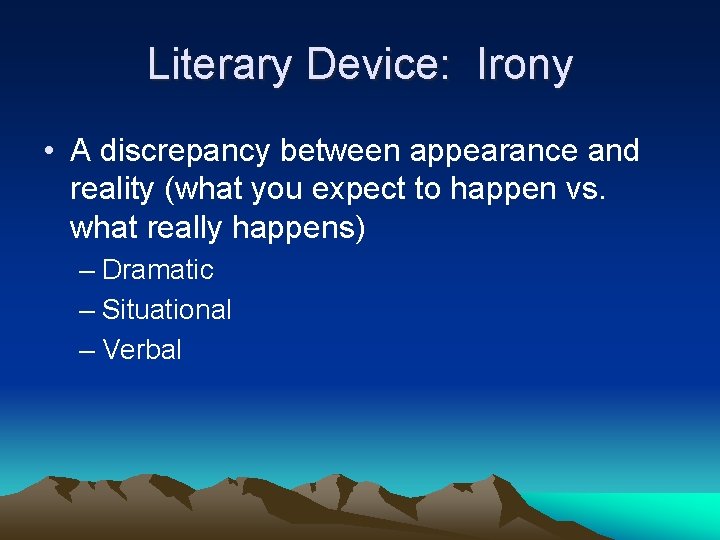 Literary Device: Irony

• A discrepancy between appearance and reality (what you expect to happen vs. what really happens)
– Dramatic
– Situational
– Verbal